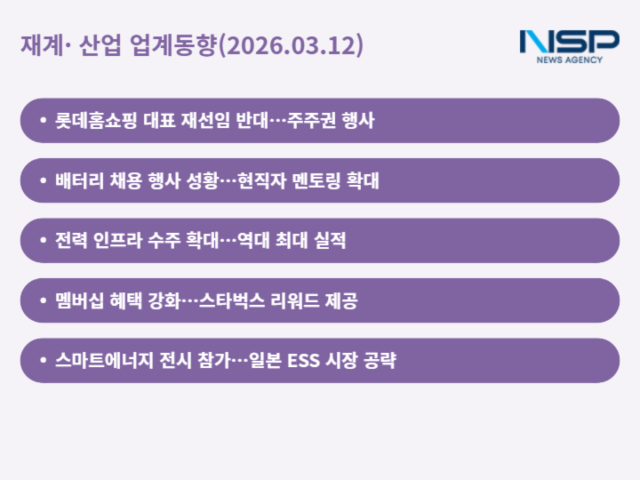 재계· 산업 업계동향(2026.03.12)

NSP
NEWS AGENCY

• 롯데홈쇼핑 대표 재선임 반대…주주권 행사

• 배터리 채용 행사 성황…현직자 멘토링 확대

• 전력 인프라 수주 확대…역대 최대 실적

• 멤버십 혜택 강화…스타벅스 리워드 제공

• 스마트에너지 전시 참가…일본 ESS 시장 공략